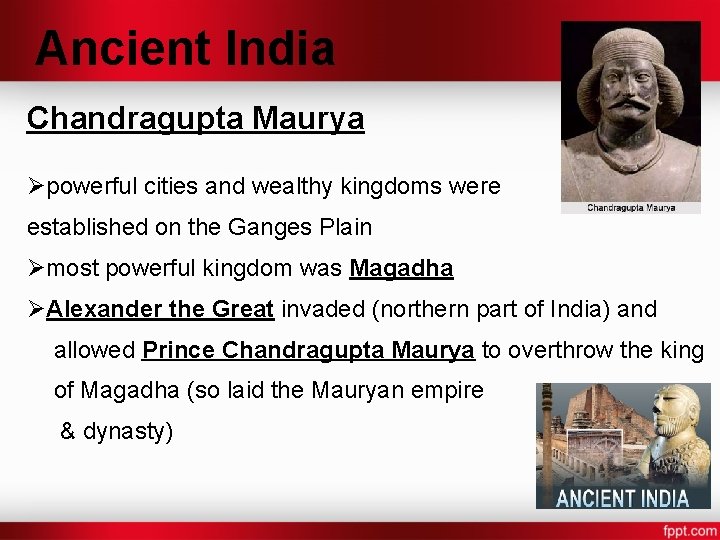 Ancient India

Chandragupta Maurya

Chandragupta Maurya

➢powerful cities and wealthy kingdoms were established on the Ganges Plain

➢most powerful kingdom was Magadha

➢Alexander the Great invaded (northern part of India) and allowed Prince Chandragupta Maurya to overthrow the king of Magadha (so laid the Mauryan empire & dynasty)

ANCIENT INDIA

fppt.com